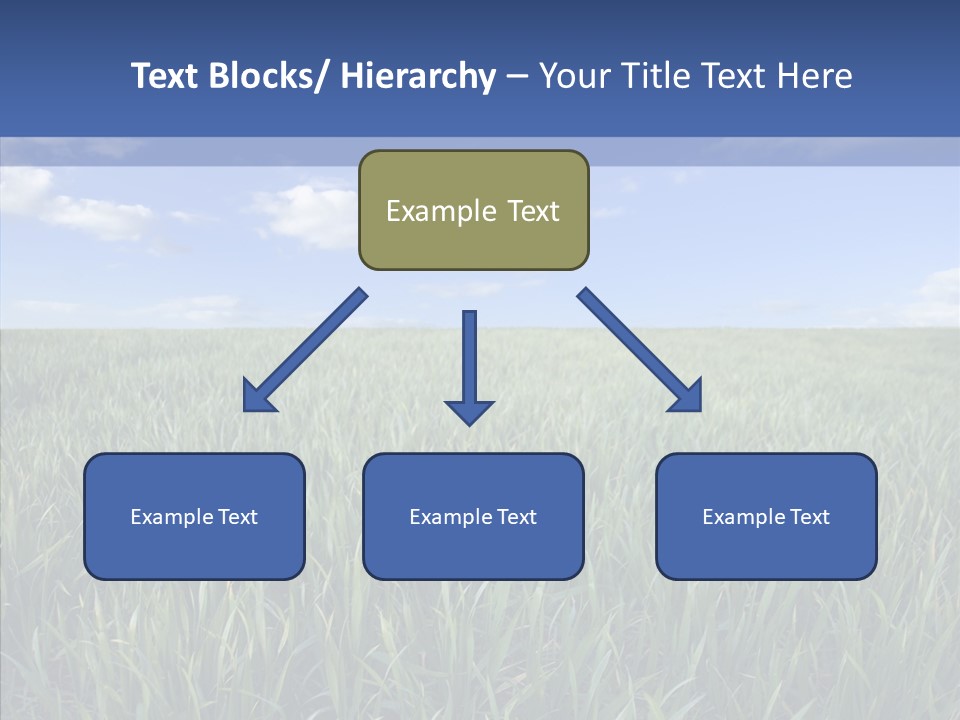 Text Blocks/ Hierarchy – Your Title Text Here

Example Text

Example Text

Example Text

Example Text